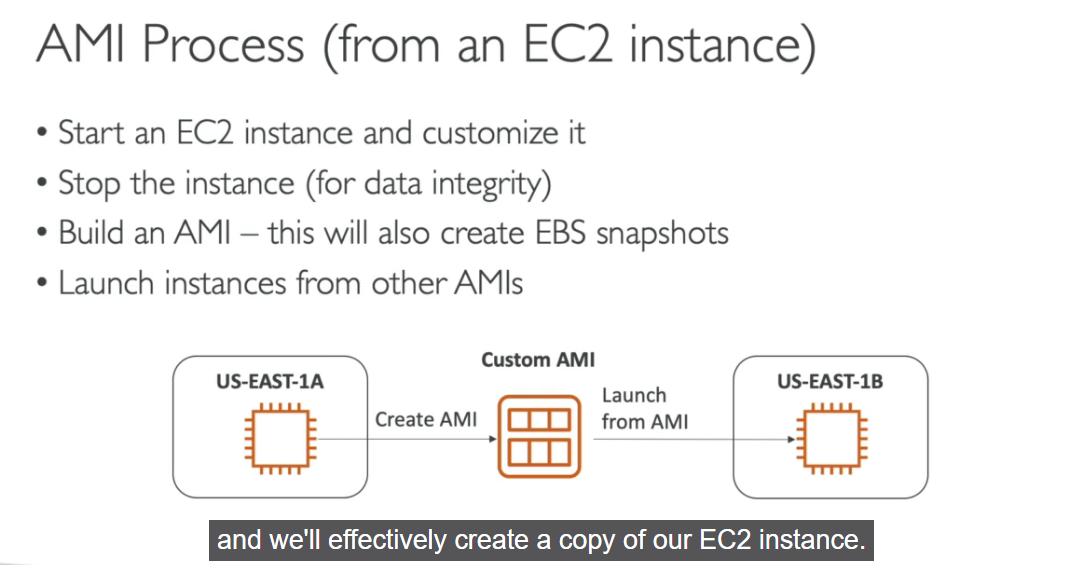 AMI Process (from an EC2 instance)

• Start an EC2 instance and customize it
• Stop the instance (for data integrity)
• Build an AMI – this will also create EBS snapshots
• Launch instances from other AMIs

US-EAST-1A

Create AMI

Custom AMI

Launch from AMI

US-EAST-1B

and we'll effectively create a copy of our EC2 instance.